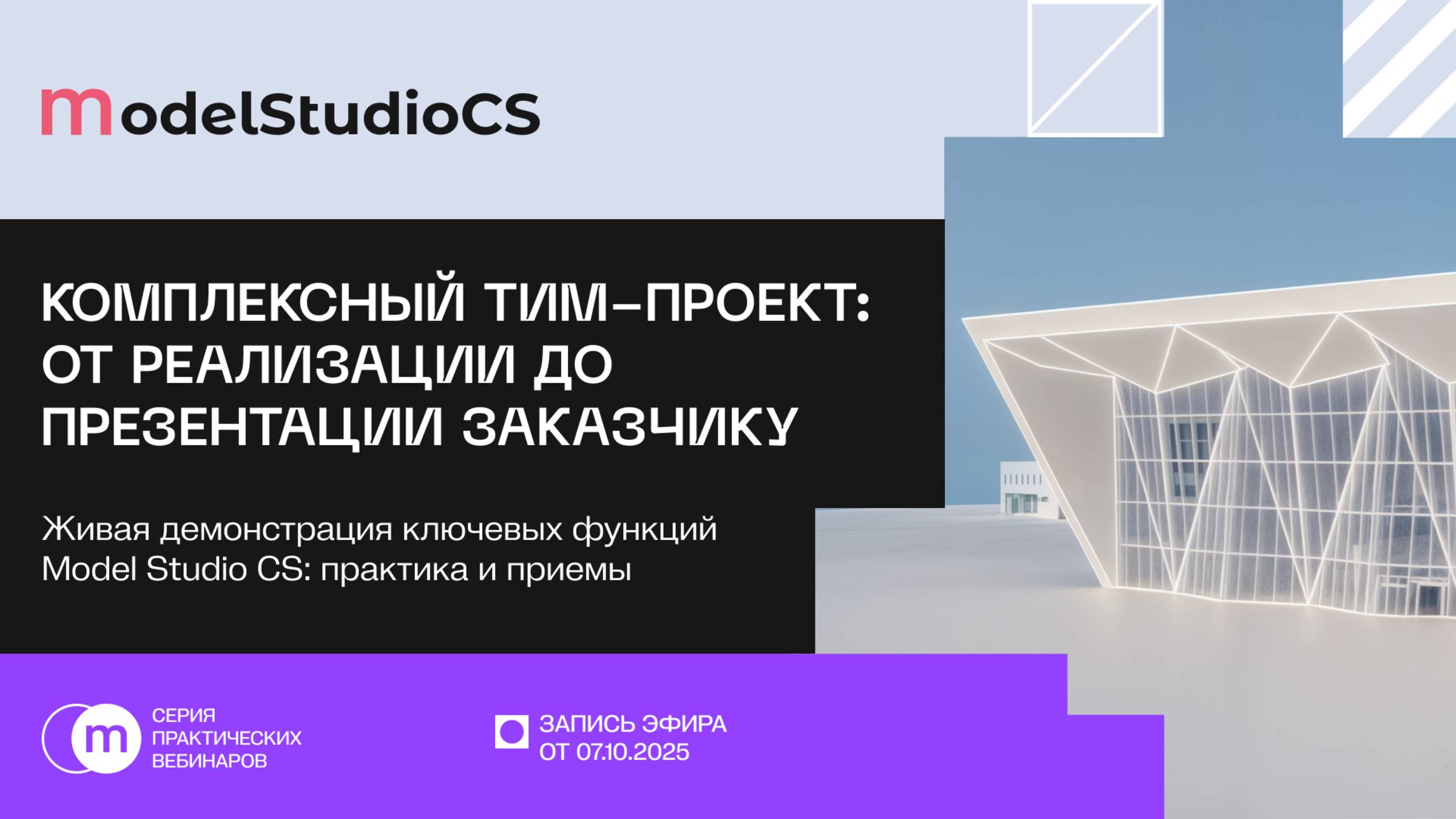 ModelStudioCS

КОМПЛЕКСНЫЙ ТИМ-ПРОЕКТ: ОТ РЕАЛИЗАЦИИ ДО ПРЕЗЕНТАЦИИ ЗАКАЗЧИКУ

Живая демонстрация ключевых функций Model Studio CS: практика и приемы

m

СЕРИЯ ПРАКТИЧЕСКИХ ВЕБИНАРОВ

ЗАПИСЬ ЭФИРА ОТ 07.10.2025